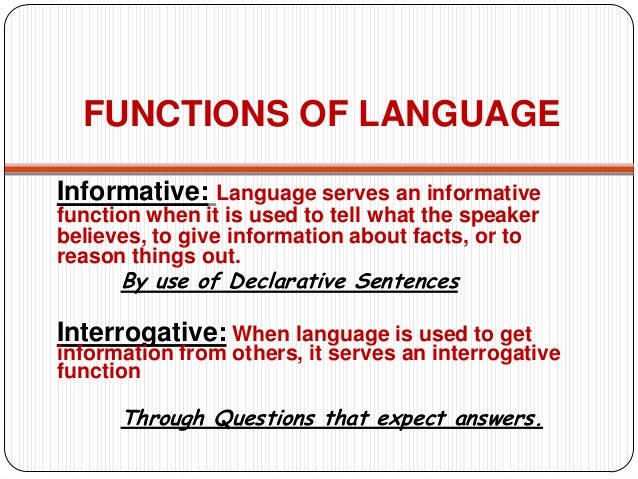 FUNCTIONS OF LANGUAGE

Informative: Language serves an informative function when it is used to tell what the speaker believes, to give information about facts, or to reason things out.

By use of Declarative Sentences

Interrogative: When language is used to get information from others, it serves an interrogative function

Through Questions that expect answers.